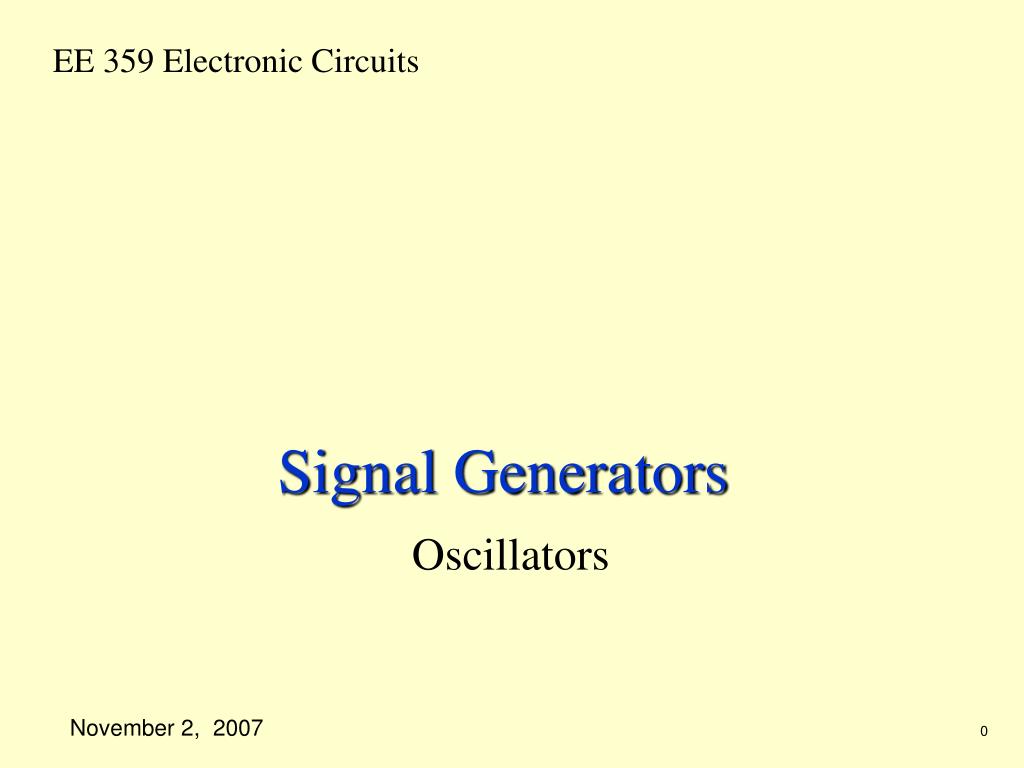 EE 359 Electronic Circuits

Signal Generators

Oscillators

November 2, 2007

0